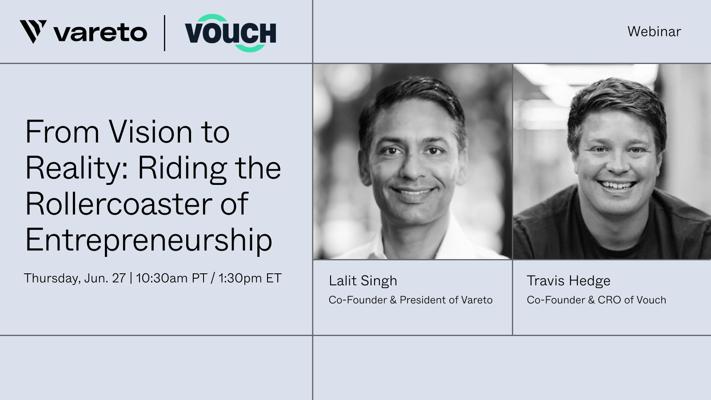 vareto | VOUCH

Webinar

From Vision to Reality: Riding the Rollercoaster of Entrepreneurship

Thursday, Jun. 27 | 10:30am PT / 1:30pm ET

Lalit Singh
Co-Founder & President of Vareto

Travis Hedge
Co-Founder & CRO of Vouch